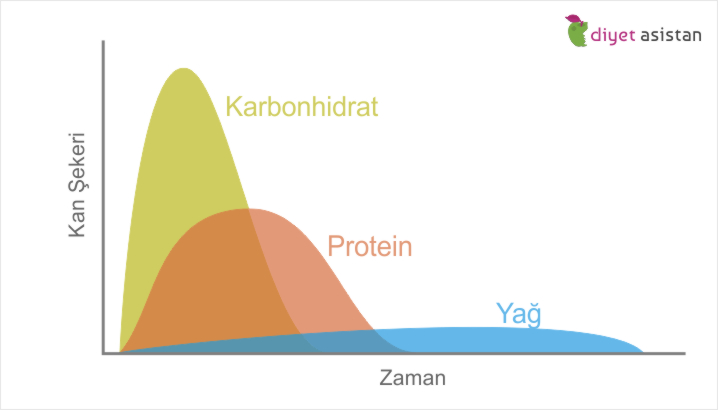 diyet asistan

Kan Şekeri

Karbonhidrat

Protein

Yağ

Zaman